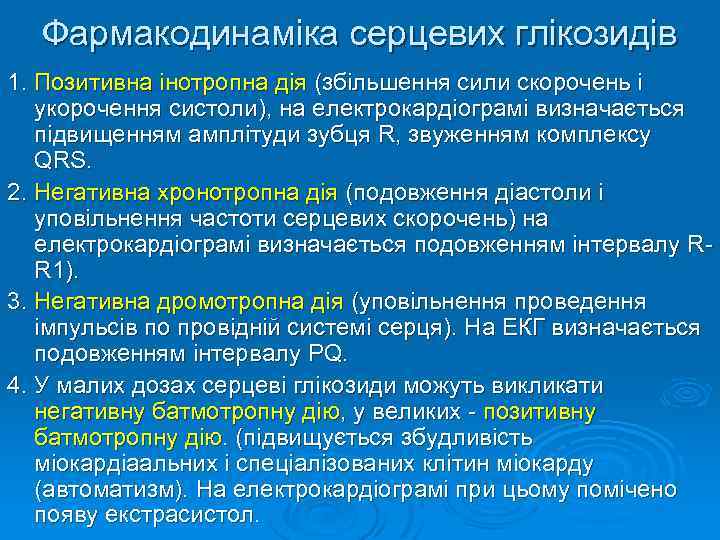 Фармакодинаміка серцевих глікозидів

1. Позитивна інотропна дія (збільшення сили скорочень і укорочення систоли), на електрокардіограмі визначається підвищенням амплітуди зубця R, звуженням комплексу QRS.

2. Негативна хронотропна дія (подовження діастоли і уповільнення частоти серцевих скорочень) на електрокардіограмі визначається подовженням інтервалу R-R1).

3. Негативна дромотропна дія (уповільнення проведення імпульсів по провідній системі серця). На ЕКГ визначається подовженням інтервалу PQ.

4. У малих дозах серцеві глікозиди можуть викликати негативну батмотропну дію, у великих - позитивну батмотропну дію. (підвищується збудливість міокардіаальних і спеціалізованих клітин міокарду (автоматизм). На електрокардіограмі при цьому помічено появу екстрасистол.